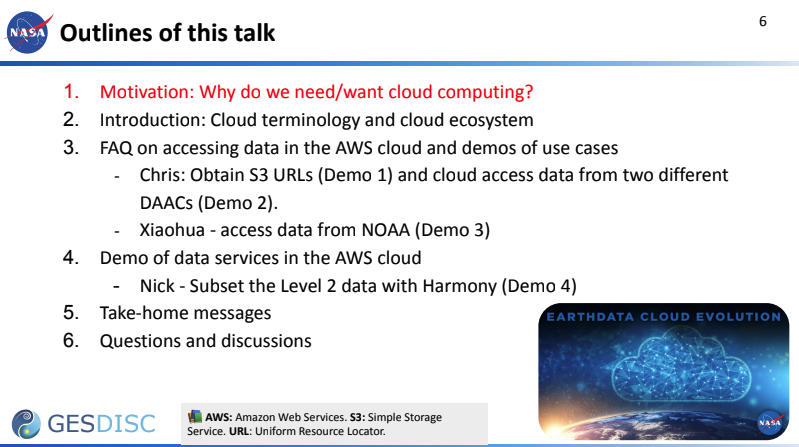 NASA

Outlines of this talk

6

1. Motivation: Why do we need/want cloud computing?
2. Introduction: Cloud terminology and cloud ecosystem
3. FAQ on accessing data in the AWS cloud and demos of use cases
- Chris: Obtain S3 URLs (Demo 1) and cloud access data from two different DAACs (Demo 2).
- Xiaohua - access data from NOAA (Demo 3)
4. Demo of data services in the AWS cloud
- Nick - Subset the Level 2 data with Harmony (Demo 4)
5. Take-home messages
6. Questions and discussions

EARTHDATA CLOUD EVOLUTION

NASA

GESDISC

AWS: Amazon Web Services. S3: Simple Storage Service. URL: Uniform Resource Locator.